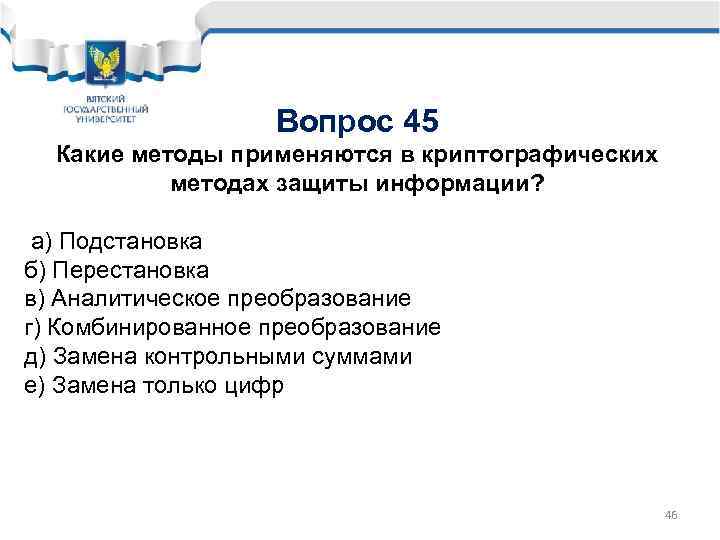 ВЯТСКИЙ ГОСУДАРСТВЕННЫЙ УНИВЕРСИТЕТ

Вопрос 45

Какие методы применяются в криптографических методах защиты информации?

а) Подстановка
б) Перестановка
в) Аналитическое преобразование
г) Комбинированное преобразование
д) Замена контрольными суммами
е) Замена только цифр

46